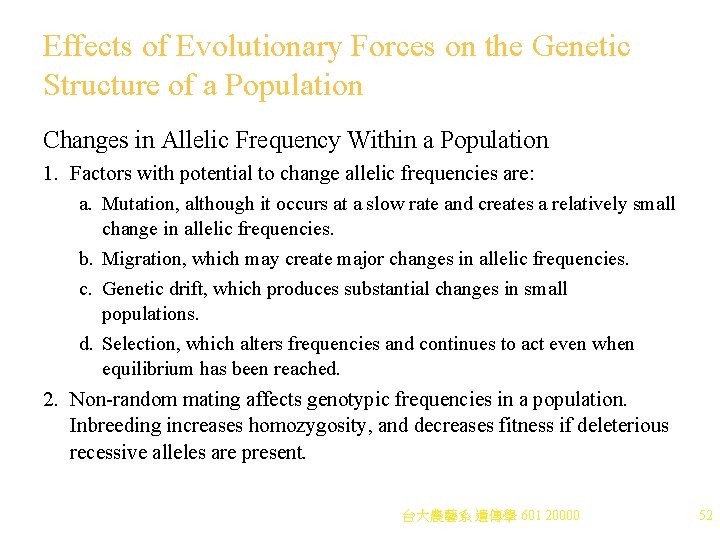 Effects of Evolutionary Forces on the Genetic Structure of a Population

Changes in Allelic Frequency Within a Population

1. Factors with potential to change allelic frequencies are:

a. Mutation, although it occurs at a slow rate and creates a relatively small change in allelic frequencies.

b. Migration, which may create major changes in allelic frequencies.

c. Genetic drift, which produces substantial changes in small populations.

d. Selection, which alters frequencies and continues to act even when equilibrium has been reached.

2. Non-random mating affects genotypic frequencies in a population. Inbreeding increases homozygosity, and decreases fitness if deleterious recessive alleles are present.

台大農藝系 遺傳學 601 20000

52